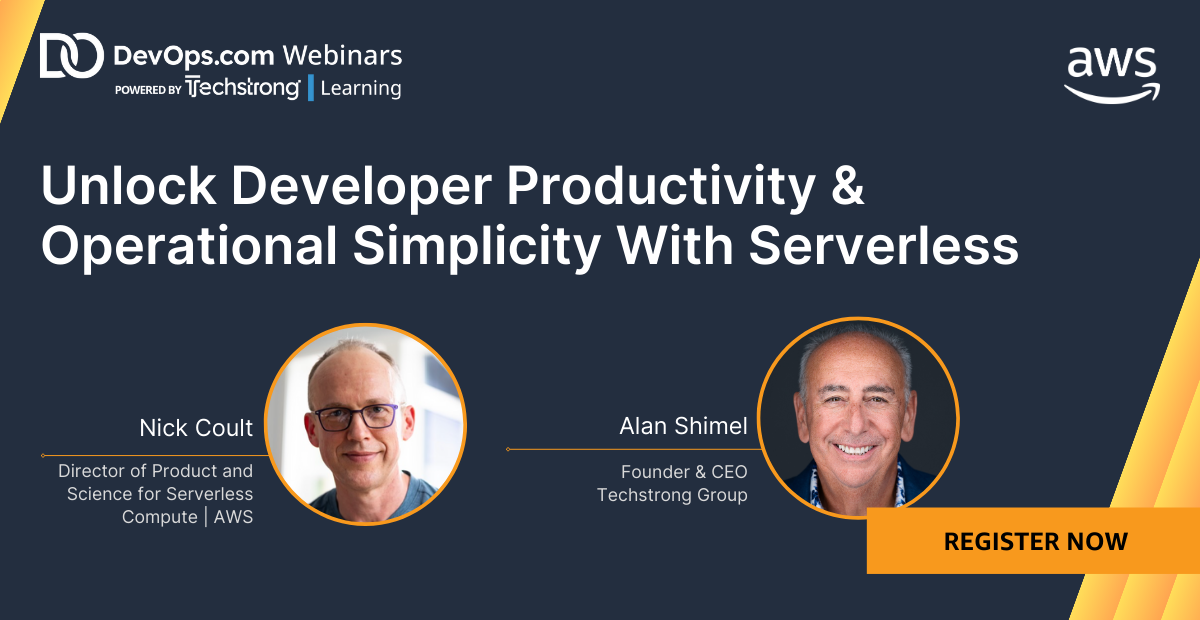 DevOps.com Webinars
POWERED BY Techstrong | Learning

aws

Unlock Developer Productivity & Operational Simplicity With Serverless

Nick Coult
Director of Product and Science for Serverless Compute | AWS

Alan Shimel
Founder & CEO Techstrong Group

REGISTER NOW